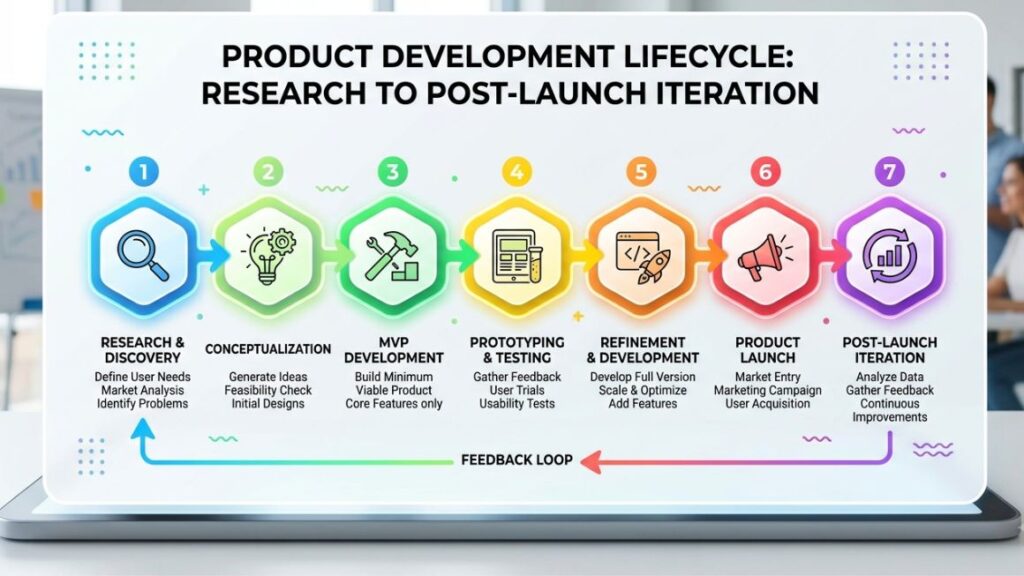 PRODUCT DEVELOPMENT LIFECYCLE: RESEARCH TO POST-LAUNCH ITERATION

1
RESEARCH & DISCOVERY
Define User Needs
Market Analysis
Identify Problems

2
CONCEPTUALIZATION
Generate Ideas
Feasibility Check
Initial Designs

3
MVP DEVELOPMENT
Build Minimum Viable Product
Core Features only

4
PROTOTYPING & TESTING
Gather Feedback
User Trials
Usability Tests

5
REFINEMENT & DEVELOPMENT
Develop Full Version
Scale & Optimize
Add Features

6
PRODUCT LAUNCH
Market Entry
Marketing Campaign
User Acquisition

7
POST-LAUNCH ITERATION
Analyze Data
Gather Feedback
Continuous Improvements

FEEDBACK LOOP